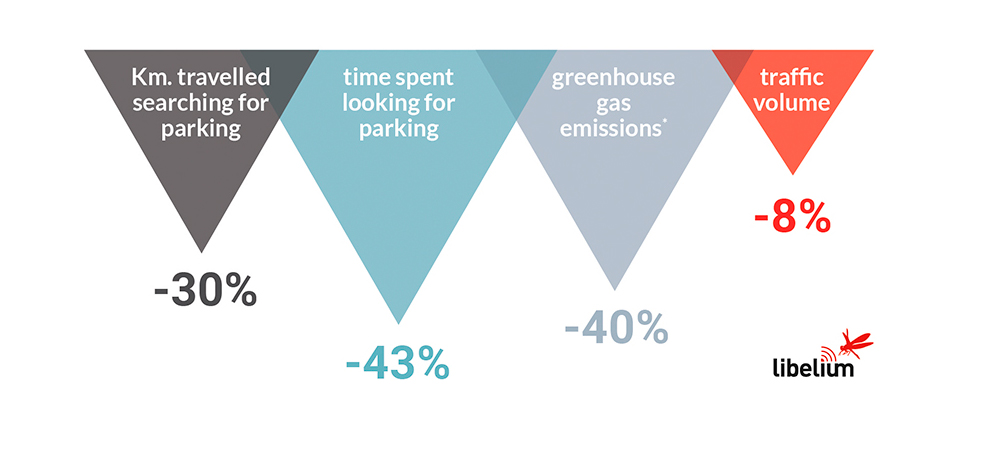 Km. travelled searching for parking

-30%

time spent looking for parking

-43%

greenhouse gas emissions*

-40%

traffic volume

-8%

libelium